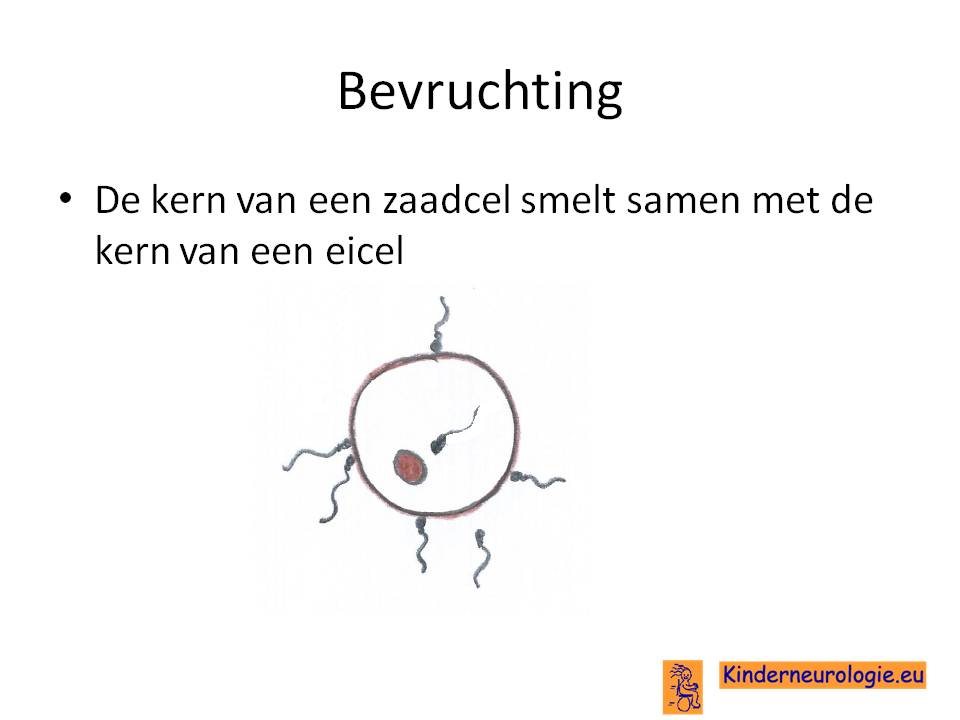 Bevruchting

• De kern van een zaadcel smelt samen met de kern van een eicel

Kinderneurologie.eu